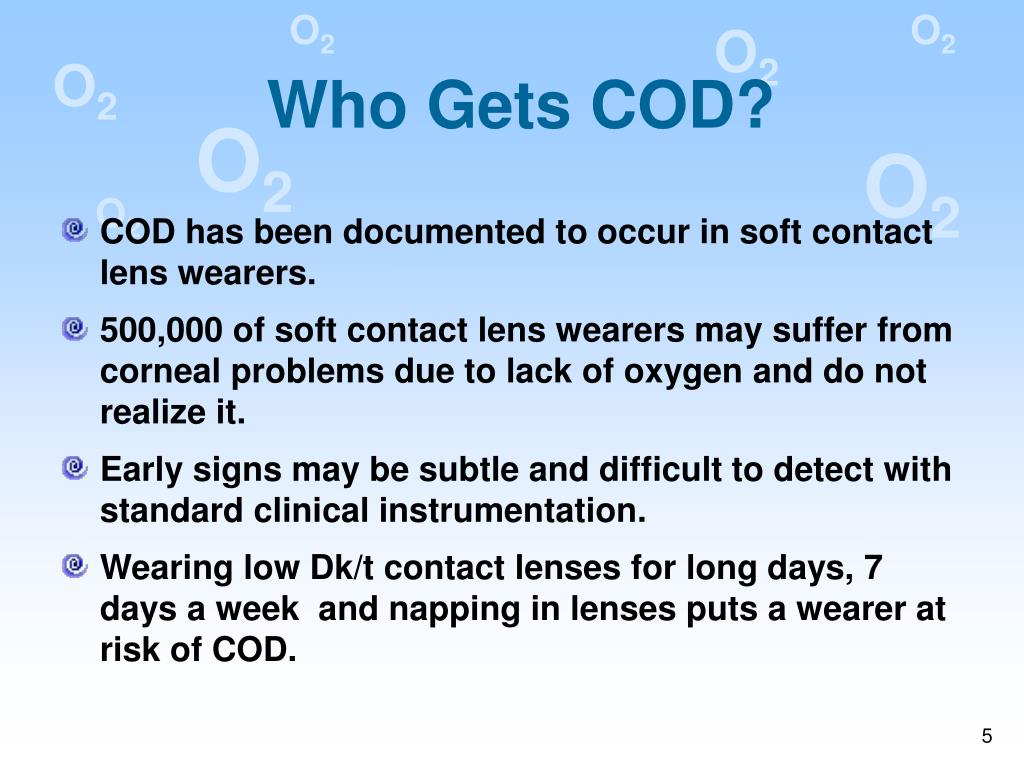 $O_2$ $O_2$ $O_2$ $O_2$ $O_2$ $O_2$

Who Gets COD?

COD has been documented to occur in soft contact lens wearers.

500,000 of soft contact lens wearers may suffer from corneal problems due to lack of oxygen and do not realize it.

Early signs may be subtle and difficult to detect with standard clinical instrumentation.

Wearing low Dk/t contact lenses for long days, 7 days a week and napping in lenses puts a wearer at risk of COD.

5